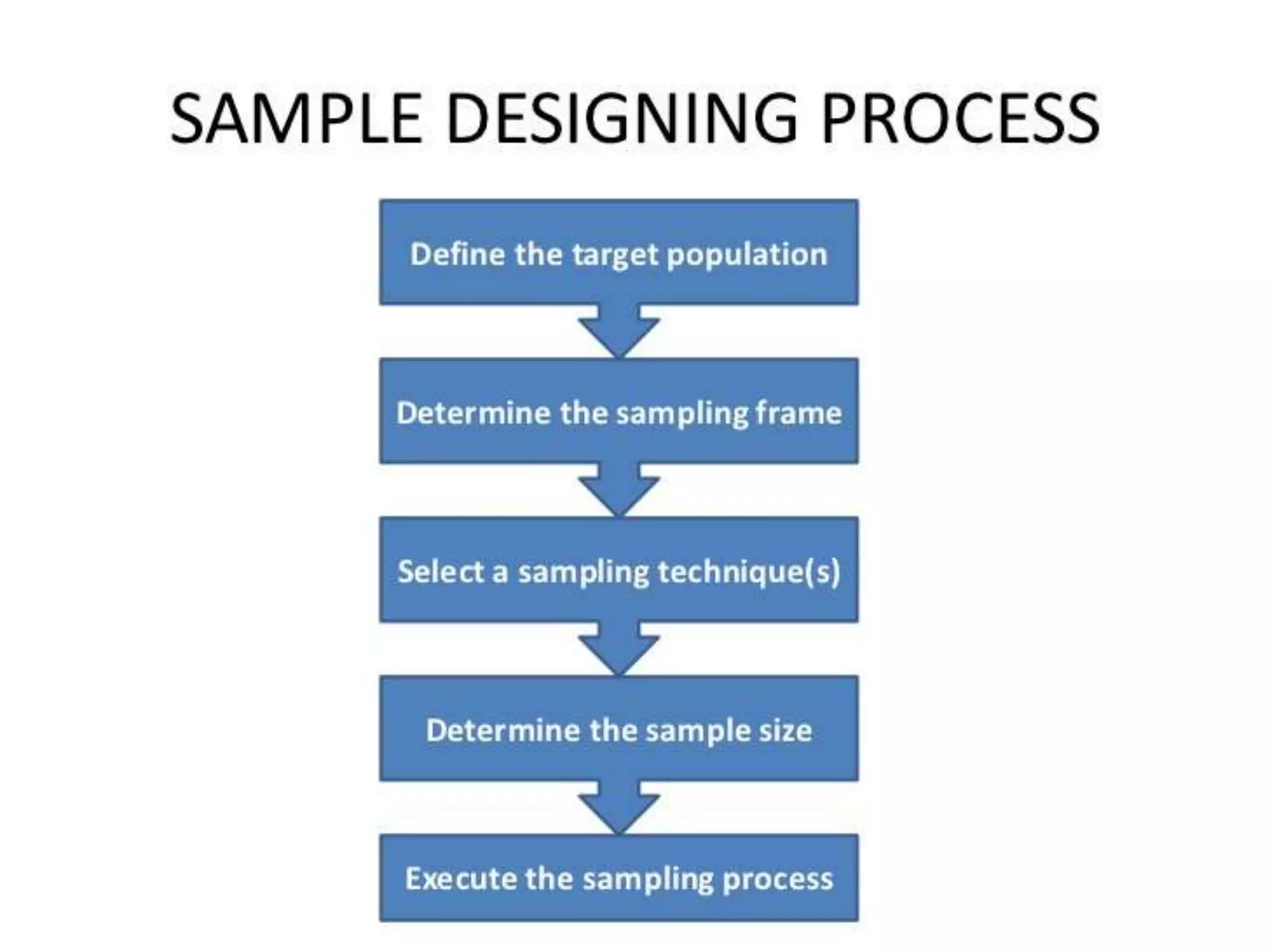 SAMPLE DESIGNING PROCESS

Define the target population

Determine the sampling frame

Select a sampling technique(s)

Determine the sample size

Execute the sampling process